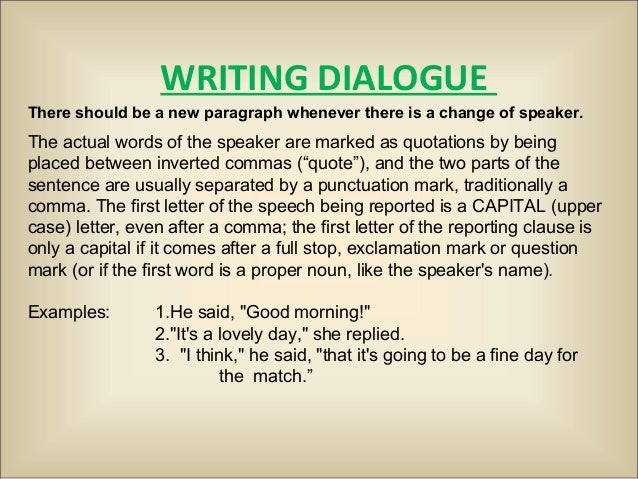 WRITING DIALOGUE

There should be a new paragraph whenever there is a change of speaker.

The actual words of the speaker are marked as quotations by being placed between inverted commas (“quote”), and the two parts of the sentence are usually separated by a punctuation mark, traditionally a comma. The first letter of the speech being reported is a CAPITAL (upper case) letter, even after a comma; the first letter of the reporting clause is only a capital if it comes after a full stop, exclamation mark or question mark (or if the first word is a proper noun, like the speaker's name).

Examples: 1.He said, "Good morning!"
2."It's a lovely day," she replied.
3. "I think," he said, "that it's going to be a fine day for the match.”